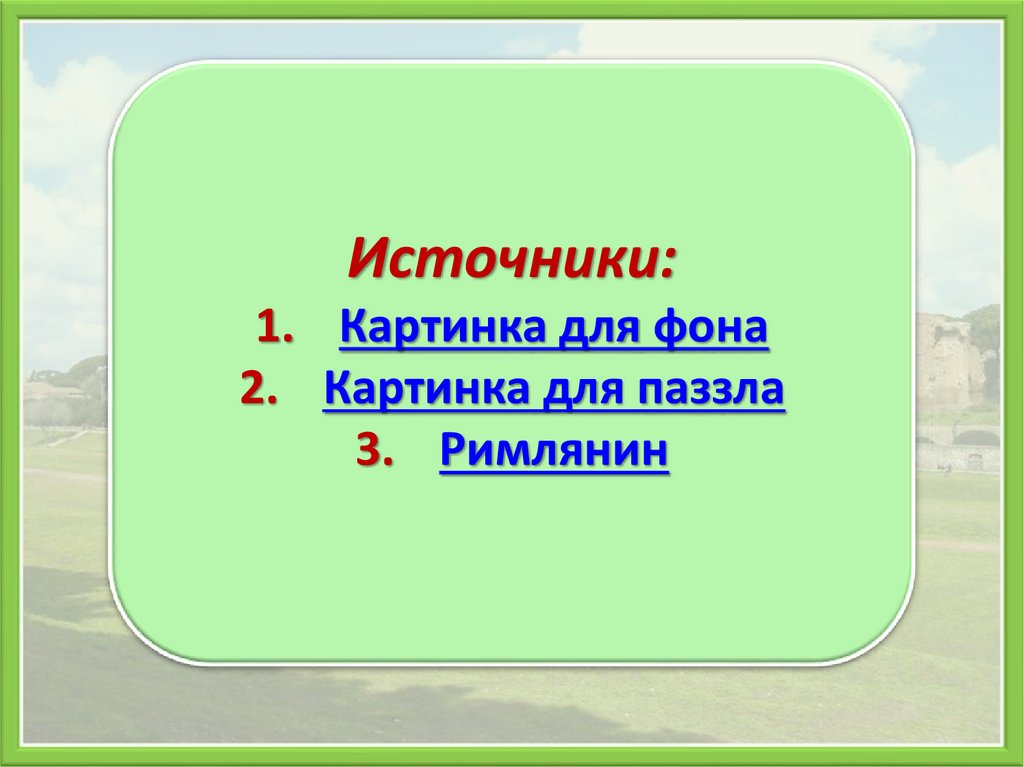 Источники:

1. Картинка для фона
2. Картинка для паззла
3. Римлянин